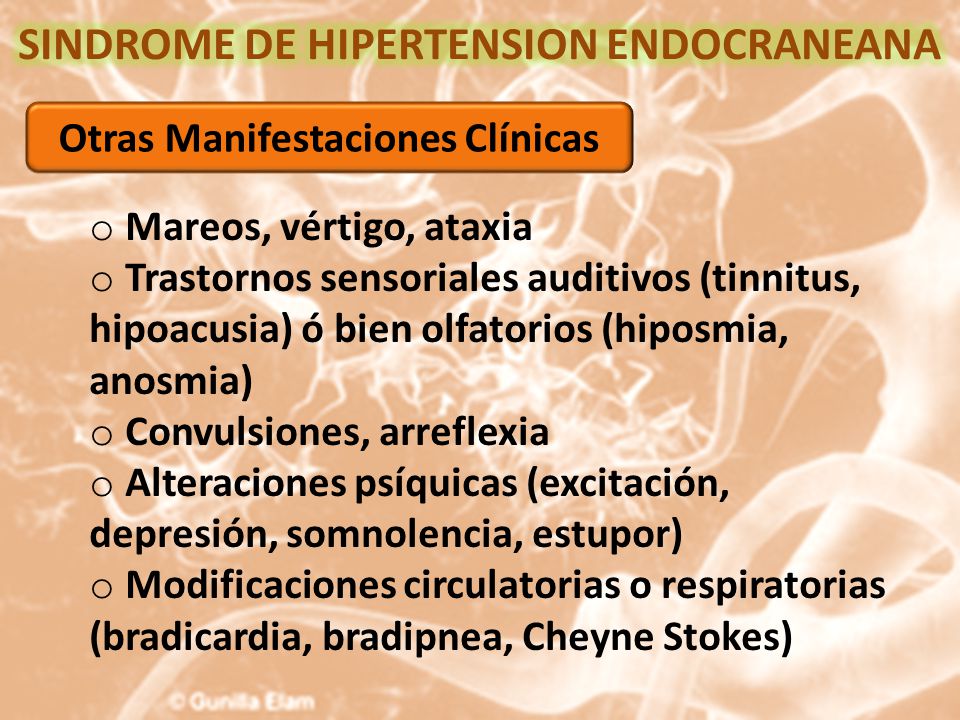 SINDROME DE HIPERTENSION ENDOCRANEANA

Otras Manifestaciones Clínicas

o Mareos, vértigo, ataxia
o Trastornos sensoriales auditivos (tinnitus, hipoacusia) ó bien olfatorios (hiposmia, anosmia)
o Convulsiones, arreflexia
o Alteraciones psíquicas (excitación, depresión, somnolencia, estupor)
o Modificaciones circulatorias o respiratorias (bradicardia, bradipnea, Cheyne Stokes)

© Gunilla Elam